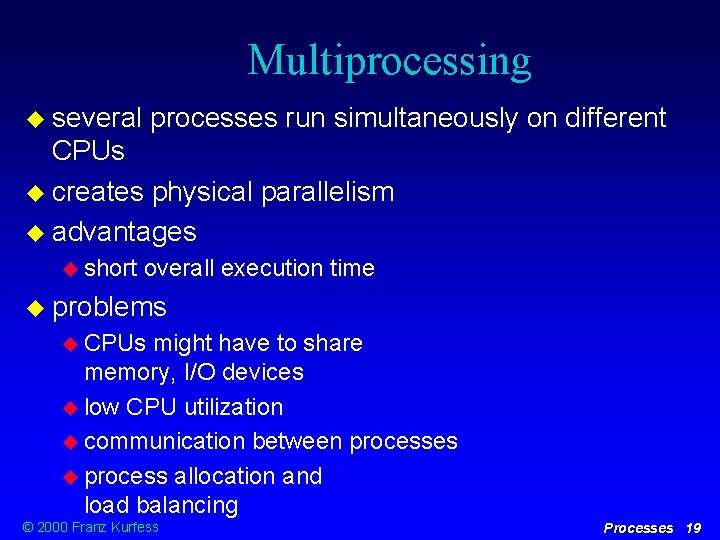 Multiprocessing

several processes run simultaneously on different CPUs

creates physical parallelism

advantages

short overall execution time

problems

CPUs might have to share memory, I/O devices

low CPU utilization

communication between processes

process allocation and load balancing

© 2000 Franz Kurfess

Processes 19